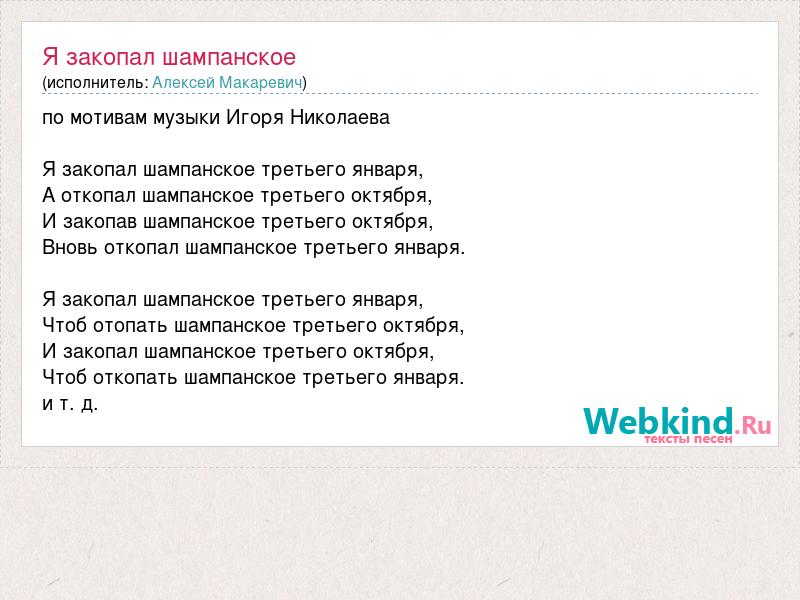 Я закопал шампанское
(исполнитель: Алексей Макаревич)

по мотивам музыки Игоря Николаева

Я закопал шампанское третьего января,
А откопал шампанское третьего октября,
И закопав шампанское третьего октября,
Вновь откопал шампанское третьего января.

Я закопал шампанское третьего января,
Чтоб отопать шампанское третьего октября,
И закопал шампанское третьего октября,
Чтоб откопать шампанское третьего января.
и т. д.

Webkind.Ru
тексты песен